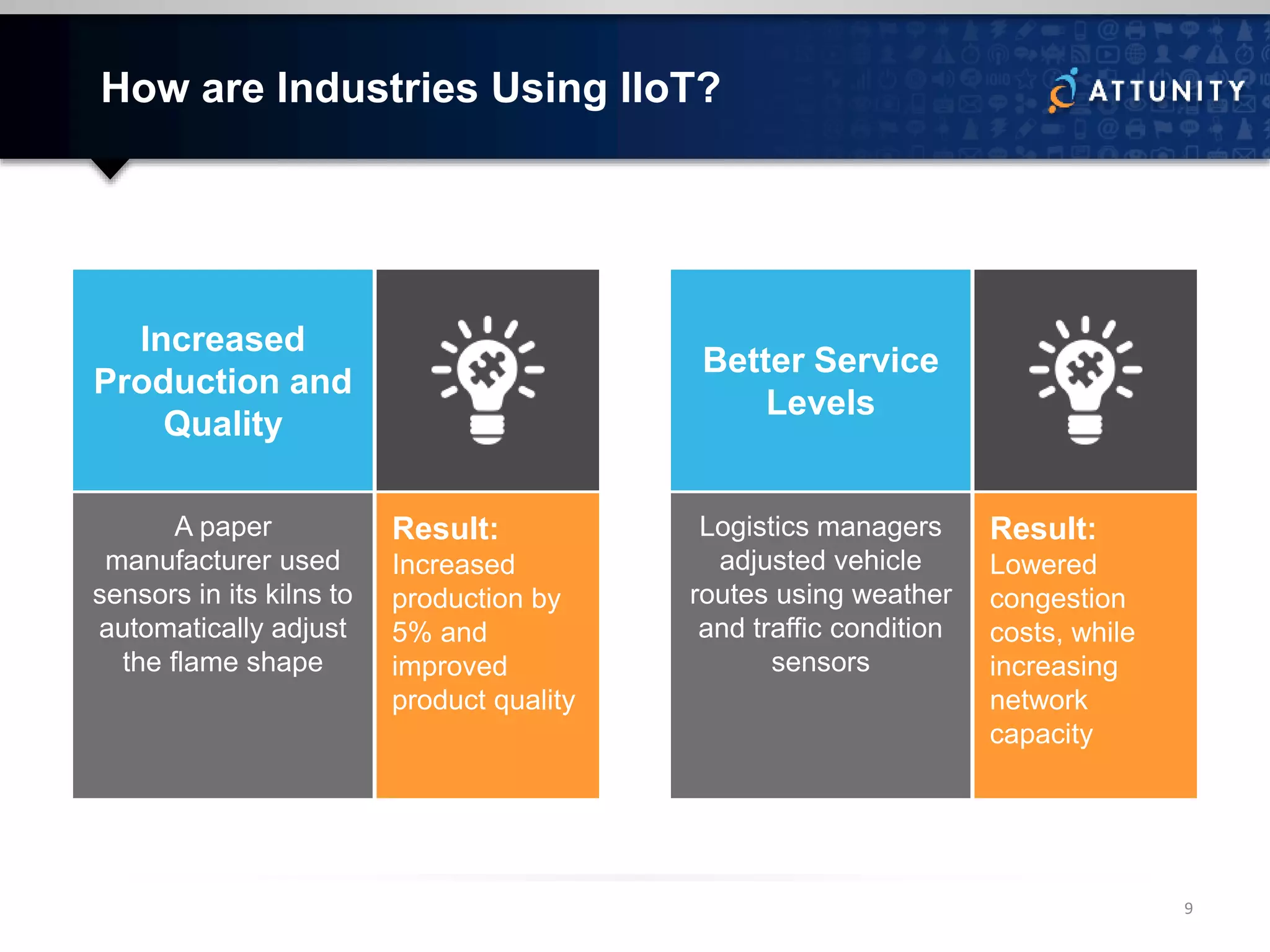 How are Industries Using IIoT?

ATTUNITY

Increased Production and Quality

A paper manufacturer used sensors in its kilns to automatically adjust the flame shape

Result: Increased production by 5% and improved product quality

Better Service Levels

Logistics managers adjusted vehicle routes using weather and traffic condition sensors

Result: Lowered congestion costs, while increasing network capacity

9